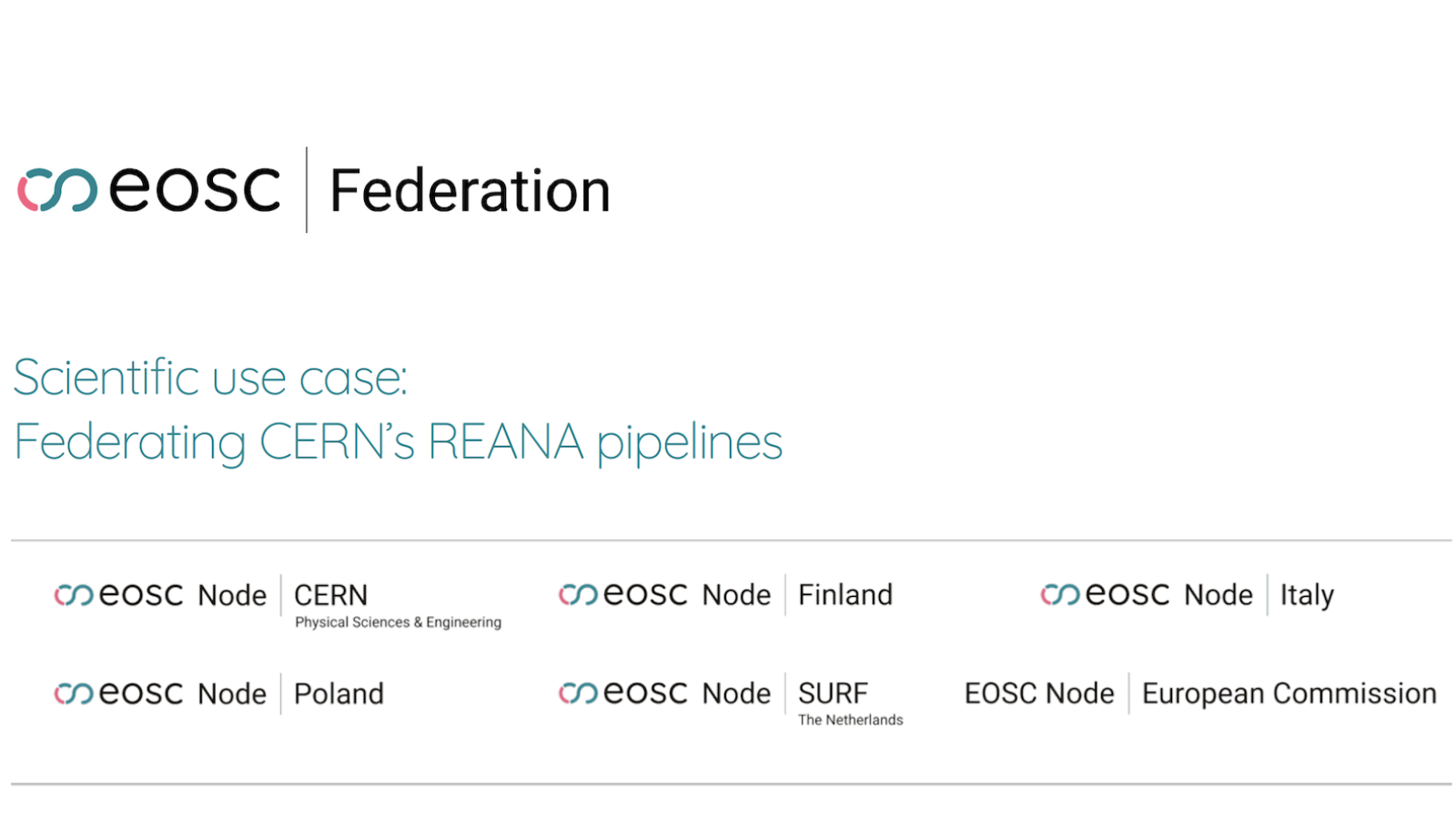 eosc Federation

Scientific use case:
Federating CERN's REANA pipelines

eosc Node CERN
Physical Sciences & Engineering

eosc Node Finland

eosc Node Italy

eosc Node Poland

eosc Node SURF
The Netherlands

EOSC Node European Commission